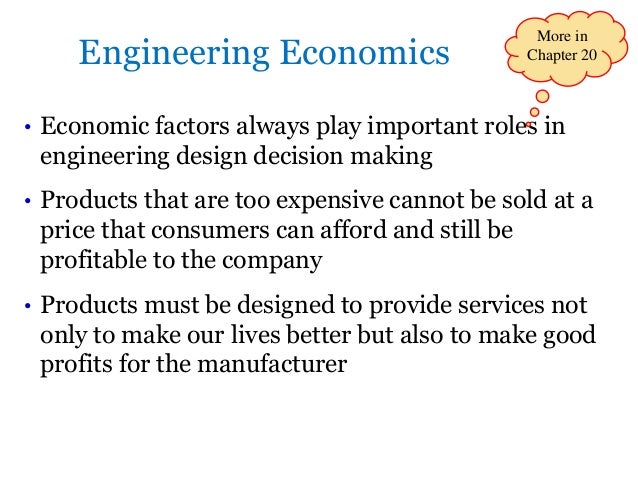 Engineering Economics

More in Chapter 20

• Economic factors always play important roles in engineering design decision making

• Products that are too expensive cannot be sold at a price that consumers can afford and still be profitable to the company

• Products must be designed to provide services not only to make our lives better but also to make good profits for the manufacturer